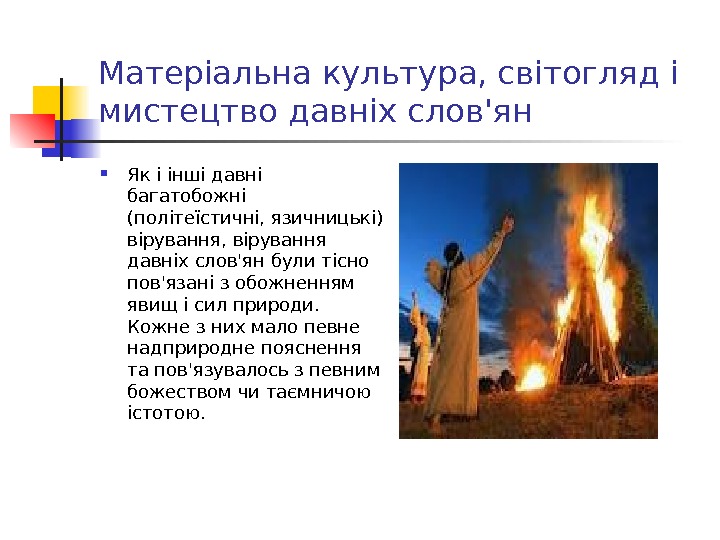 Матеріальна культура, світогляд і мистецтво давніх слов'ян

Як і інші давні багатобожні (політеїстичні, язичницькі) вірування, вірування давніх слов'ян були тісно пов'язані з обожненням явищ і сил природи. Кожне з них мало певне надприродне пояснення та пов'язувалось з певним божеством чи таємничою істотою.